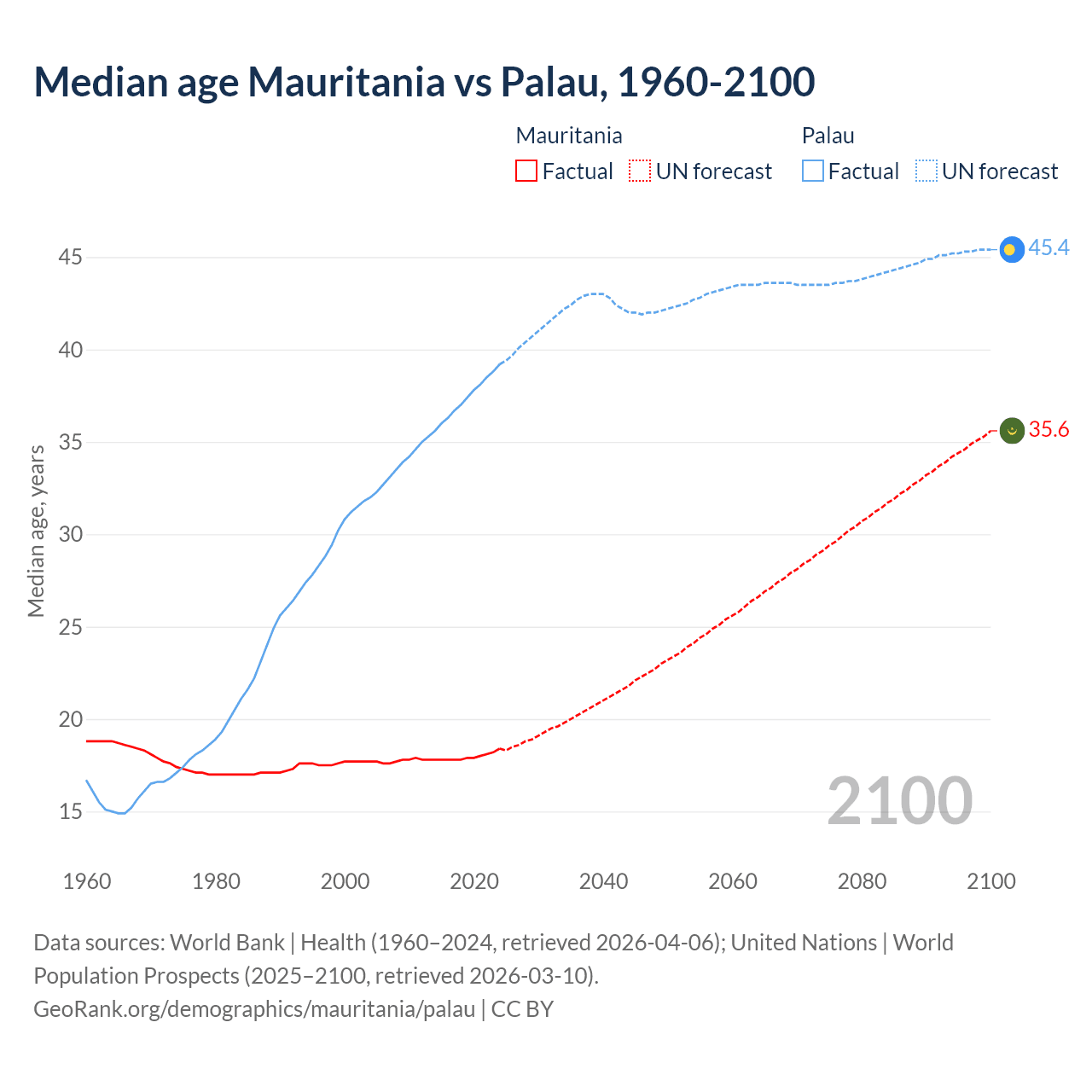 Median age Mauritania vs Palau, 1960-2100

Mauritania
Factual
UN forecast

Palau
Factual
UN forecast

Median age, years

45
40
35
30
25
20
15

45.4
35.6

2100

1960
1980
2000
2020
2040
2060
2080
2100

Data sources: World Bank | Health (1960–2024, retrieved 2026-04-06); United Nations | World Population Prospects (2025–2100, retrieved 2026-03-10).
GeoRank.org/demographics/mauritania/palau | CC BY